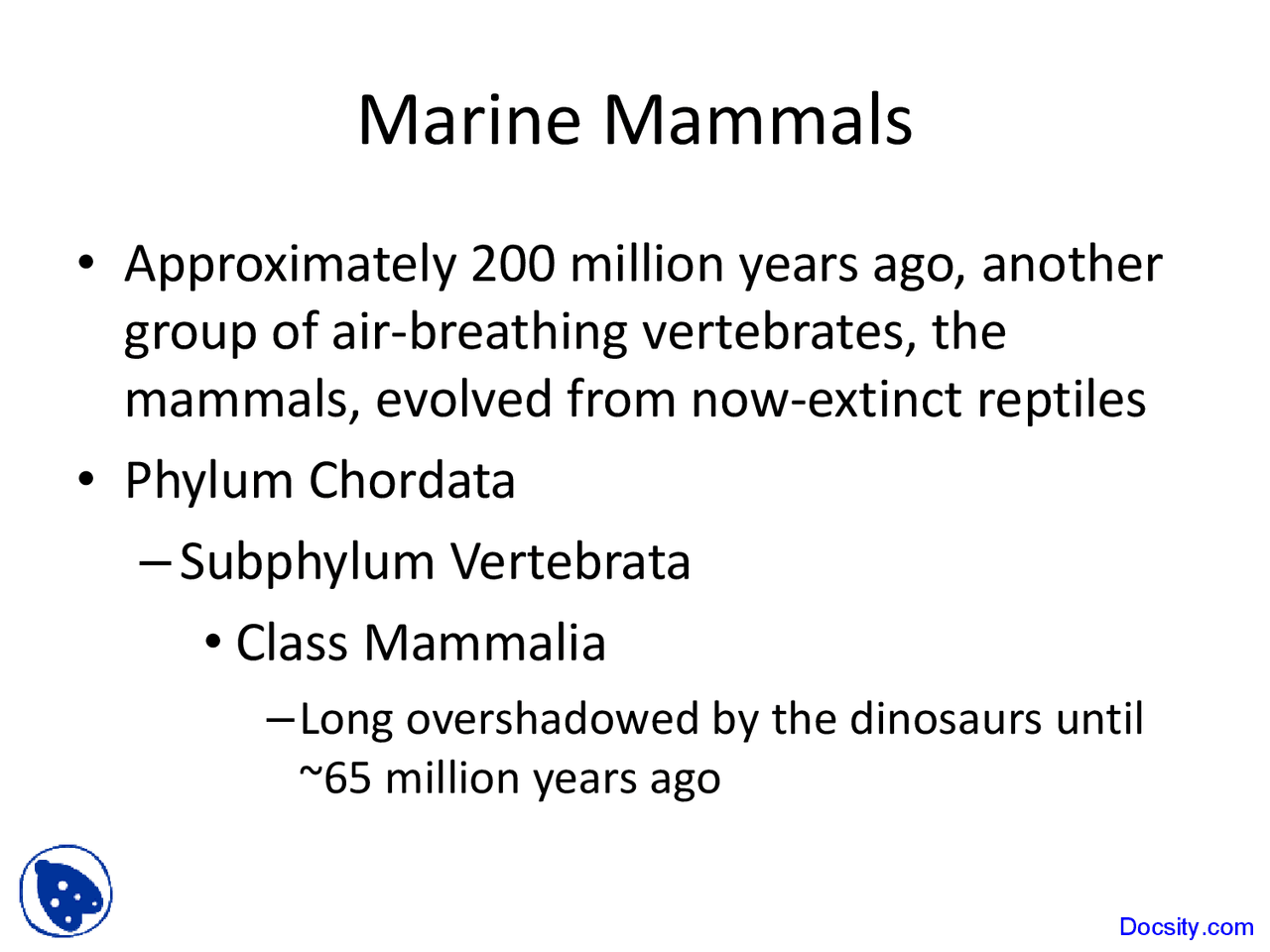 Marine Mammals

• Approximately 200 million years ago, another group of air-breathing vertebrates, the mammals, evolved from now-extinct reptiles

• Phylum Chordata

– Subphylum Vertebrata

• Class Mammalia

– Long overshadowed by the dinosaurs until ~65 million years ago

Docsity.com